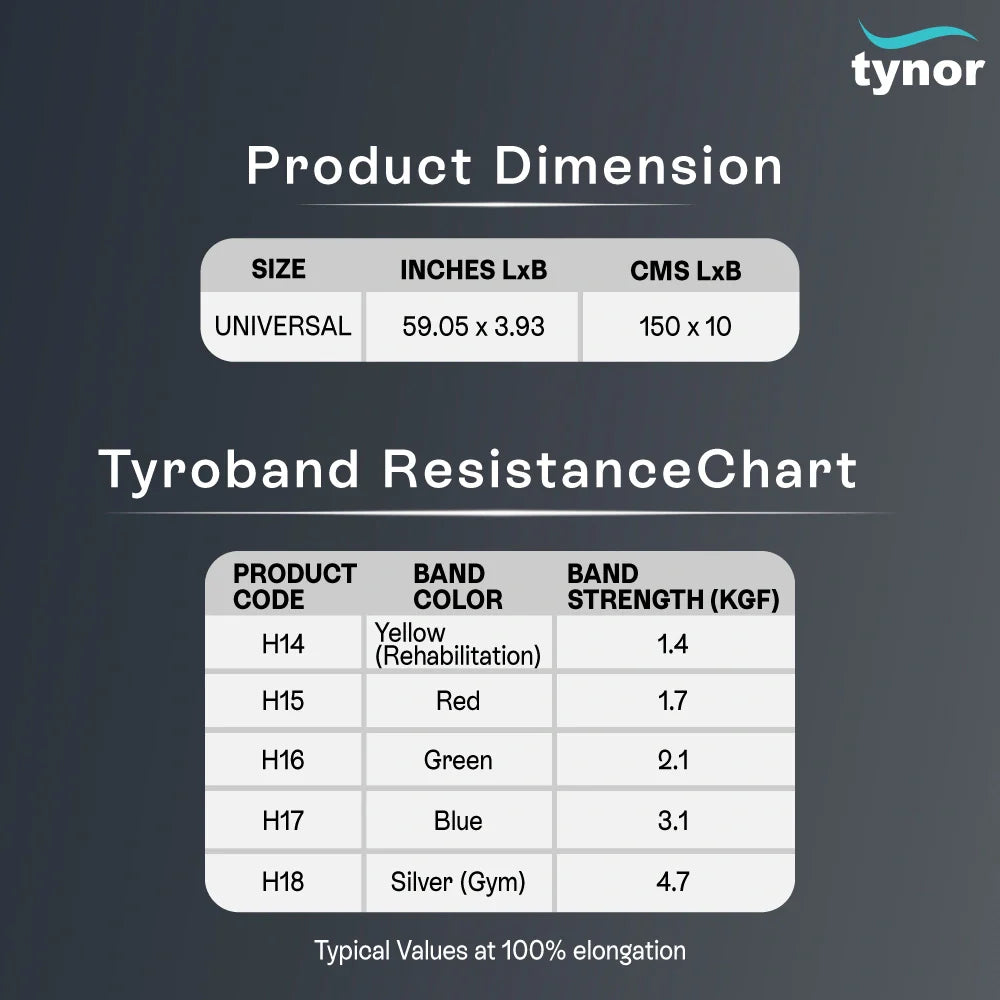 tynor

Product Dimension

| SIZE | INCHES LxB | CMS LxB |
|---|---|---|
| UNIVERSAL | 59.05 x 3.93 | 150 x 10 |

Tyroband ResistanceChart

| PRODUCT CODE | BAND COLOR | BAND STRENGTH (KGF) |
|---|---|---|
| H14 | Yellow (Rehabilitation) | 1.4 |
| H15 | Red | 1.7 |
| H16 | Green | 2.1 |
| H17 | Blue | 3.1 |
| H18 | Silver (Gym) | 4.7 |

Typical Values at 100% elongation